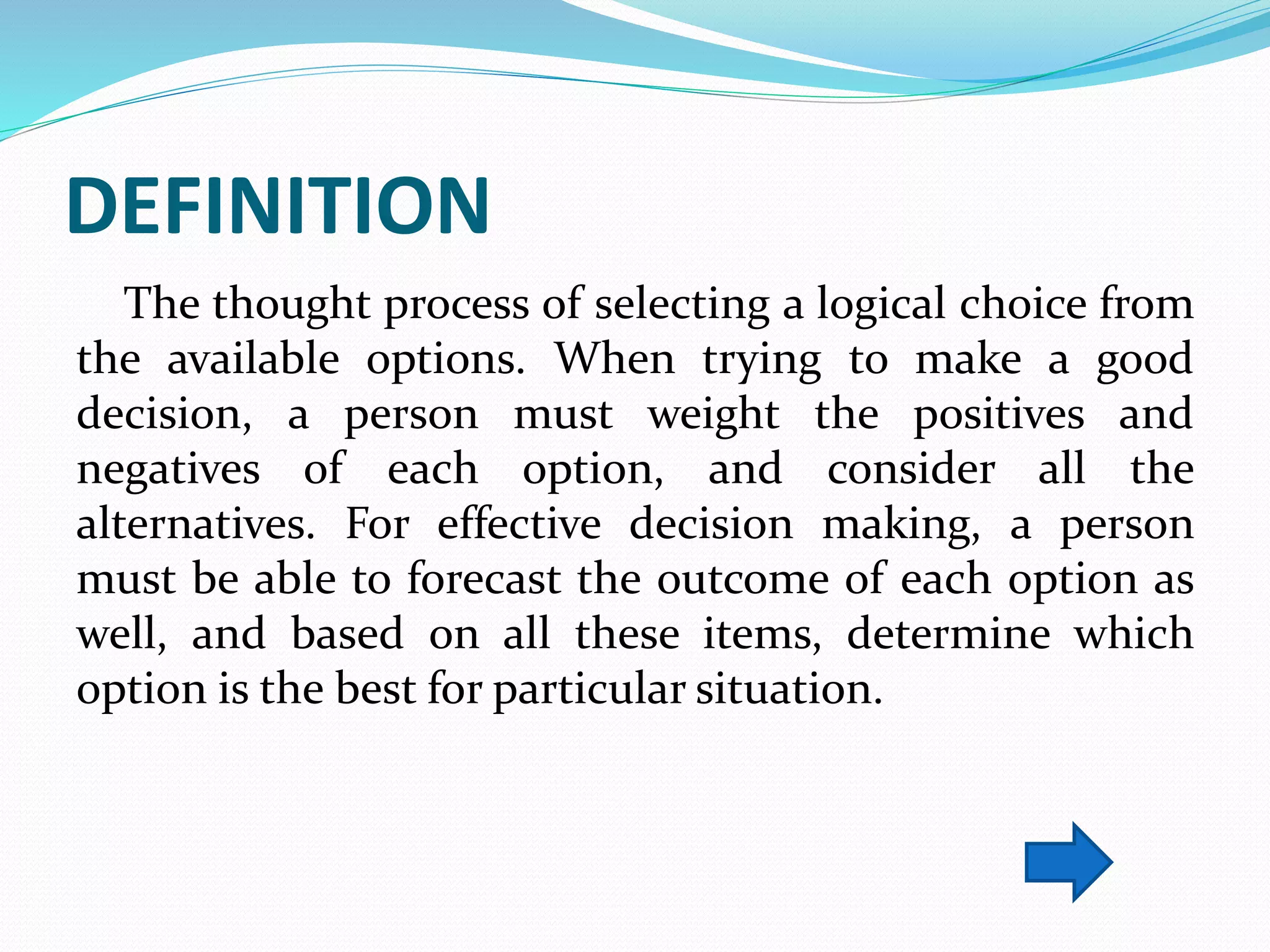 DEFINITION

The thought process of selecting a logical choice from the available options. When trying to make a good decision, a person must weight the positives and negatives of each option, and consider all the alternatives. For effective decision making, a person must be able to forecast the outcome of each option as well, and based on all these items, determine which option is the best for particular situation.